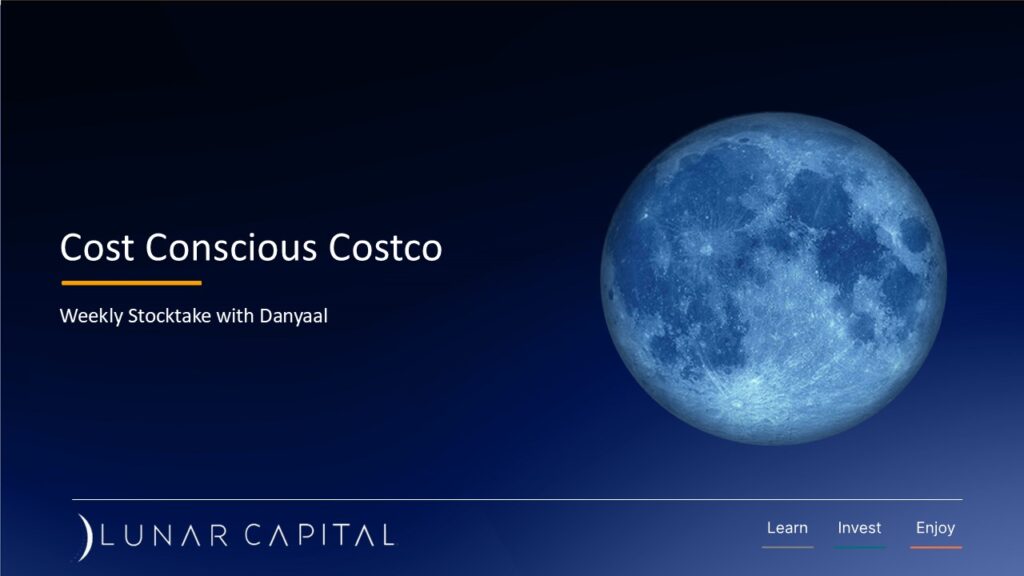 Cost Conscious Costco

Weekly Stocktake with Danyaal

LUNAR CAPITAL

Learn Invest Enjoy